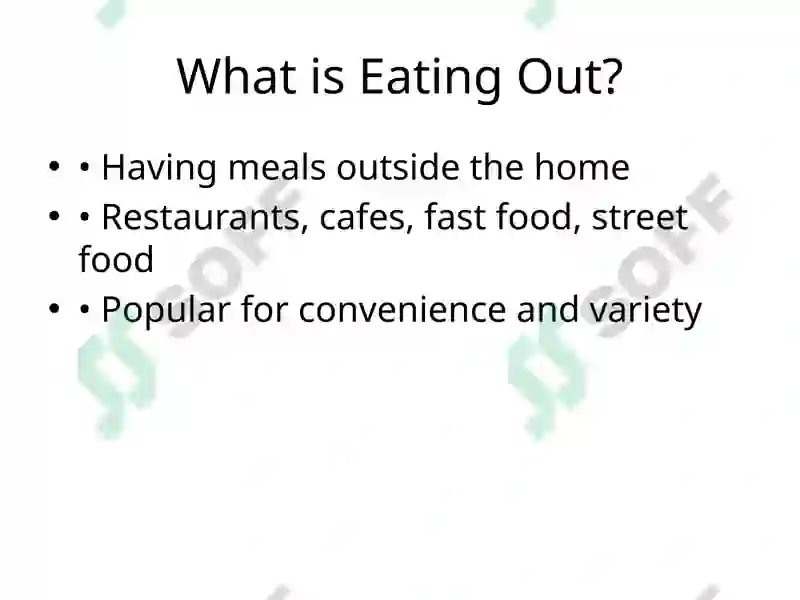 What is Eating Out?

• • Having meals outside the home
• • Restaurants, cafes, fast food, street food
• • Popular for convenience and variety

SOFF
SOFF